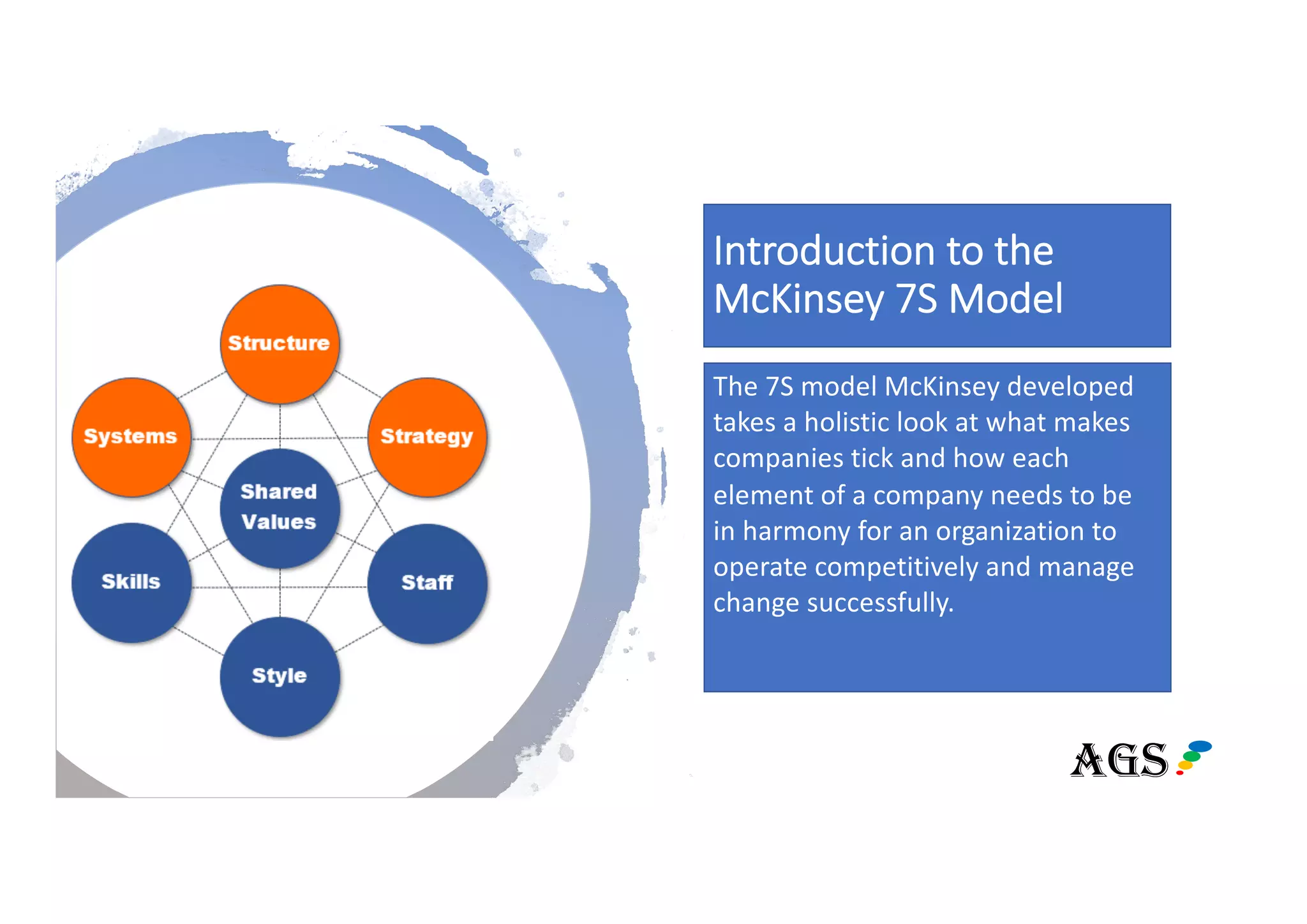 Structure
Systems
Strategy
Shared Values
Skills
Staff
Style

Introduction to the McKinsey 7S Model

The 7S model McKinsey developed takes a holistic look at what makes companies tick and how each element of a company needs to be in harmony for an organization to operate competitively and manage change successfully.

AGS